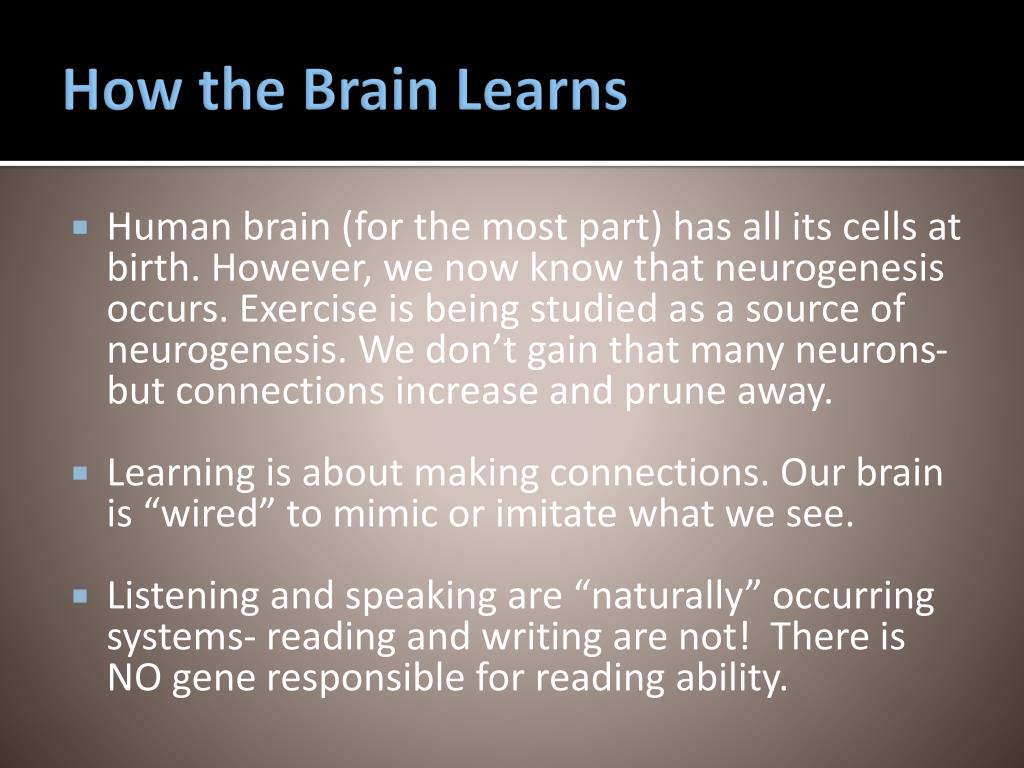 How the Brain Learns

Human brain (for the most part) has all its cells at birth. However, we now know that neurogenesis occurs. Exercise is being studied as a source of neurogenesis. We don’t gain that many neurons- but connections increase and prune away.

Learning is about making connections. Our brain is “wired” to mimic or imitate what we see.

Listening and speaking are “naturally” occurring systems- reading and writing are not!  There is NO gene responsible for reading ability.